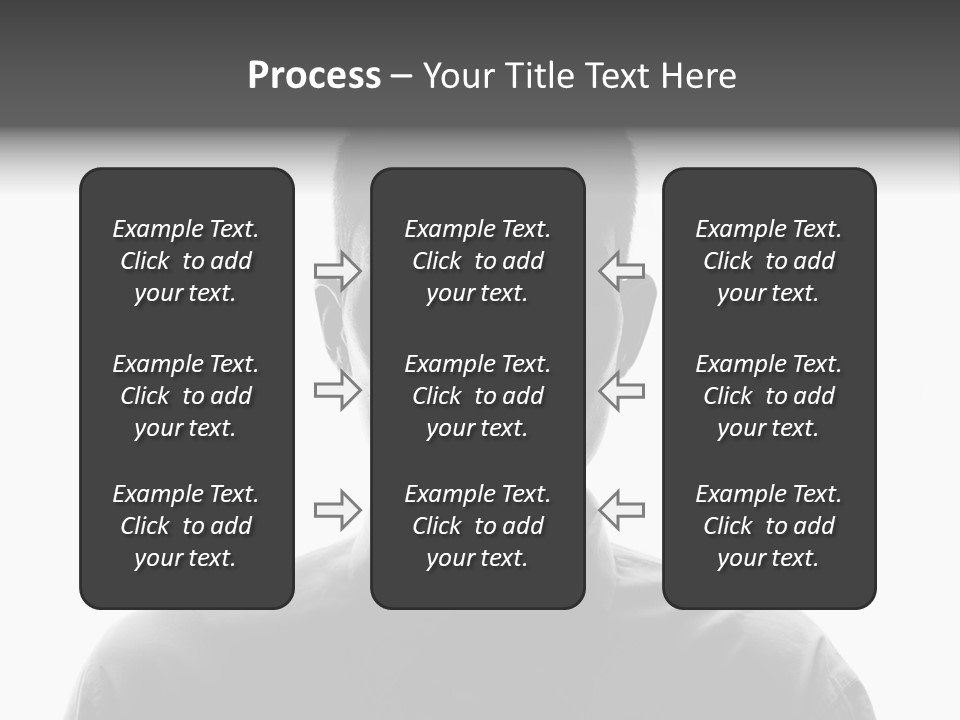 Process – Your Title Text Here

Example Text. Click to add your text.

Example Text. Click to add your text.

Example Text. Click to add your text.

Example Text. Click to add your text.

Example Text. Click to add your text.

Example Text. Click to add your text.

Example Text. Click to add your text.

Example Text. Click to add your text.

Example Text. Click to add your text.